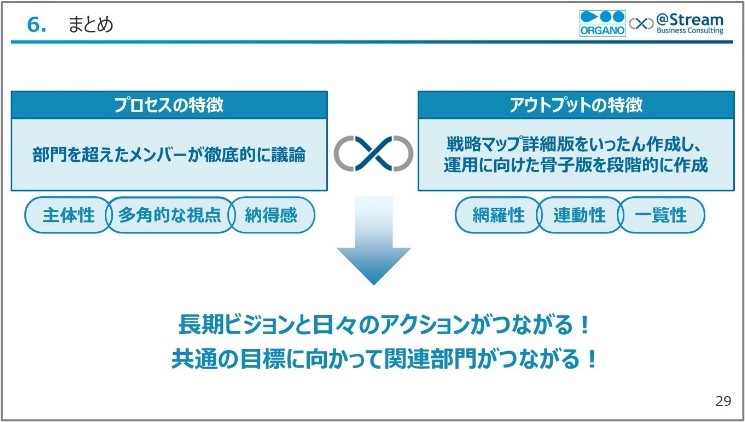 6. まとめ

ORGANO

@Stream
Business Consulting

プロセスの特徴

部門を超えたメンバーが徹底的に議論

主体性

多角的な視点

納得感

アウトプットの特徴

戦略マップ詳細版をいったん作成し、運用に向けた骨子版を段階的に作成

網羅性

連動性

一覧性

長期ビジョンと日々のアクションがつながる！
共通の目標に向かって関連部門がつながる！

29